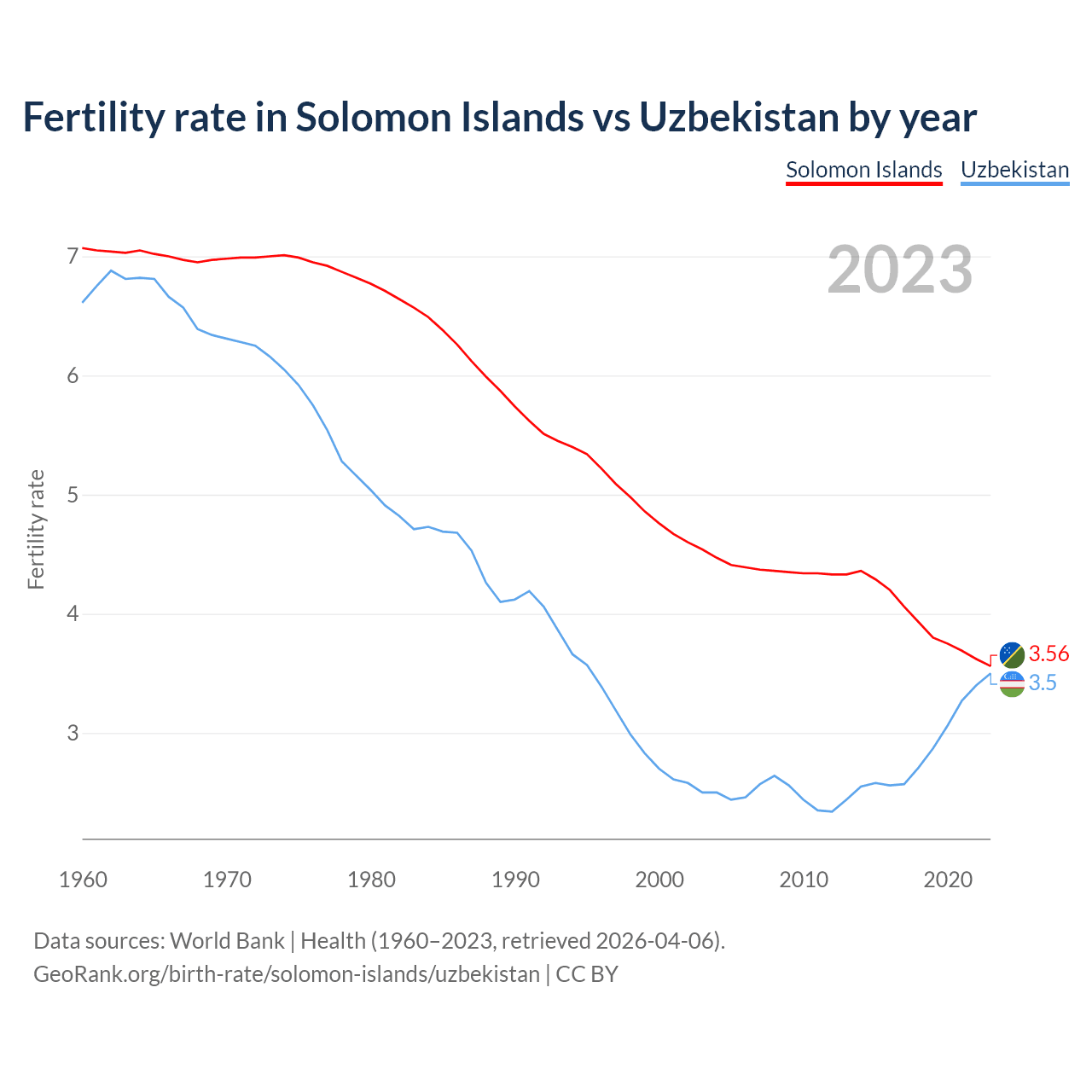 Fertility rate in Solomon Islands vs Uzbekistan by year

Solomon Islands Uzbekistan

2023

Fertility rate

7
6
5
4
3

3.56
3.5

1960 1970 1980 1990 2000 2010 2020

Data sources: World Bank | Health (1960–2023, retrieved 2026-04-06).
GeoRank.org/birth-rate/solomon-islands/uzbekistan | CC BY